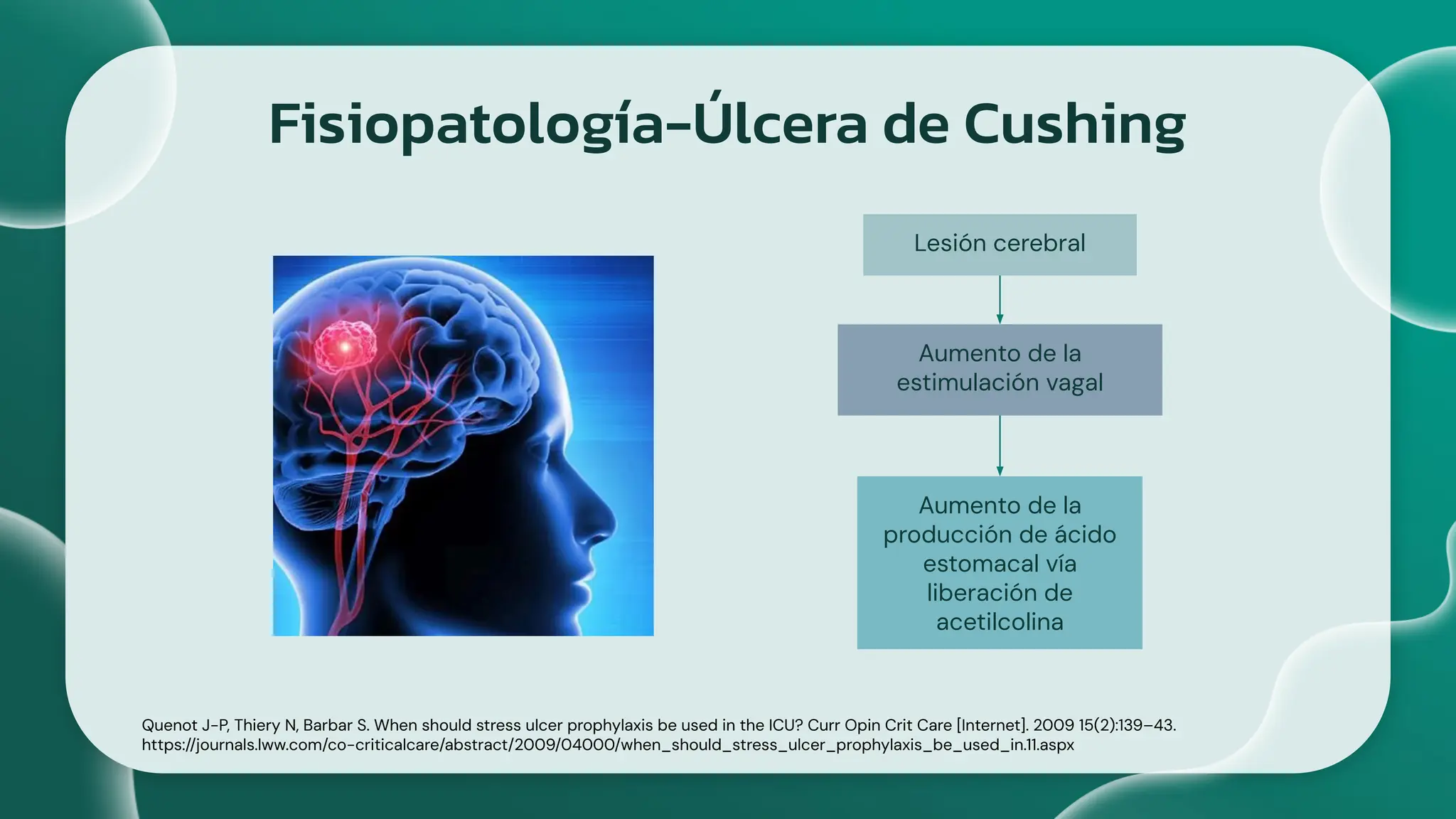 Fisiopatología-Úlcera de Cushing

Lesión cerebral

Aumento de la estimulación vagal

Aumento de la producción de ácido estomacal vía liberación de acetilcolina

Quenot J-P, Thiery N, Barbar S. When should stress ulcer prophylaxis be used in the ICU? Curr Opin Crit Care [Internet]. 2009 15(2):139–43. https://journals.lww.com/co-criticalcare/abstract/2009/04000/when_should_stress_ulcer_prophylaxis_be_used_in.11.aspx